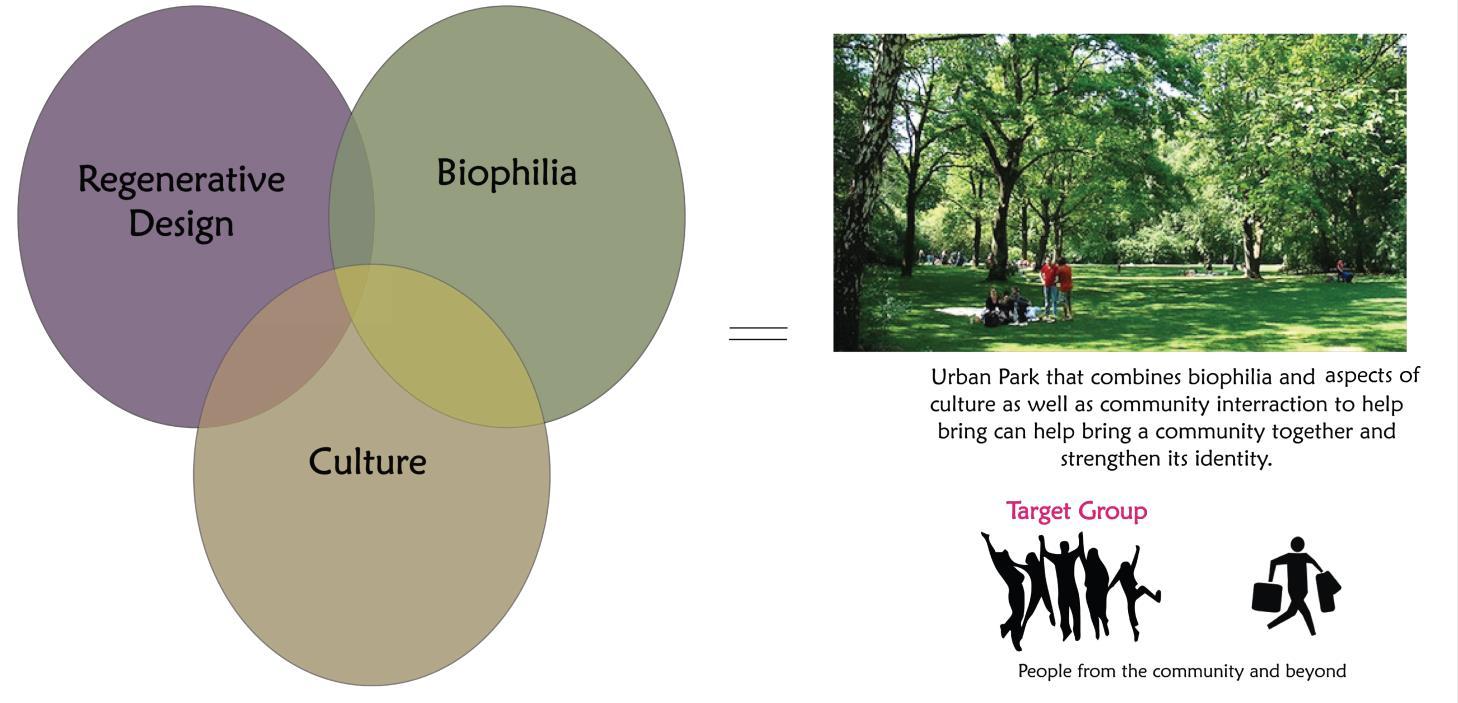 Regenerative Design

Biophilia

Culture

Urban Park that combines biophilia and aspects of culture as well as community interraction to help bring can help bring a community together and strengthen its identity.

Target Group

People from the community and beyond